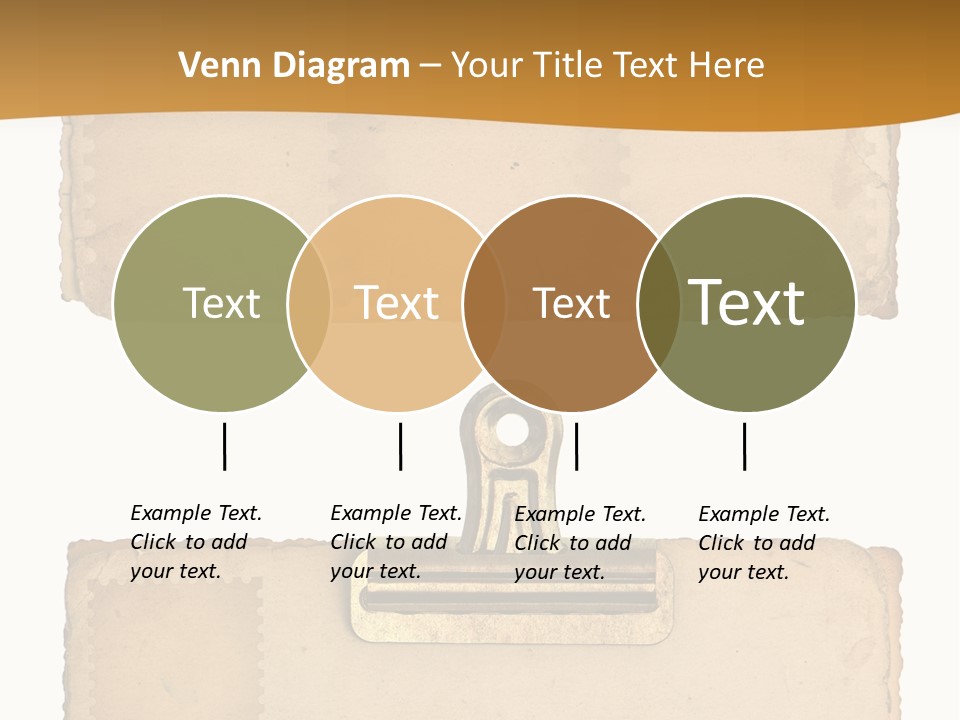 Venn Diagram – Your Title Text Here

Text

Text

Text

Text

Example Text. Click to add your text.

Example Text. Click to add your text.

Example Text. Click to add your text.

Example Text. Click to add your text.